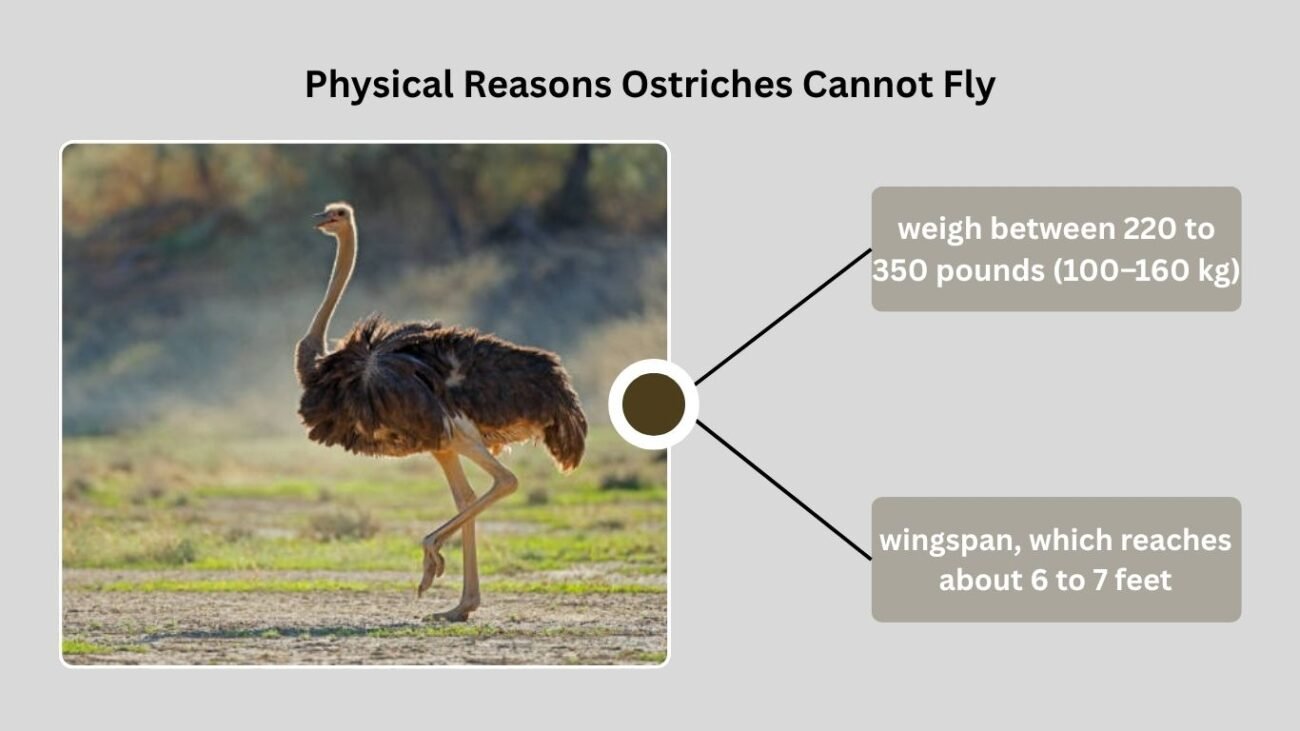 Physical Reasons Ostriches Cannot Fly

weigh between 220 to 350 pounds (100–160 kg)

wingspan, which reaches about 6 to 7 feet